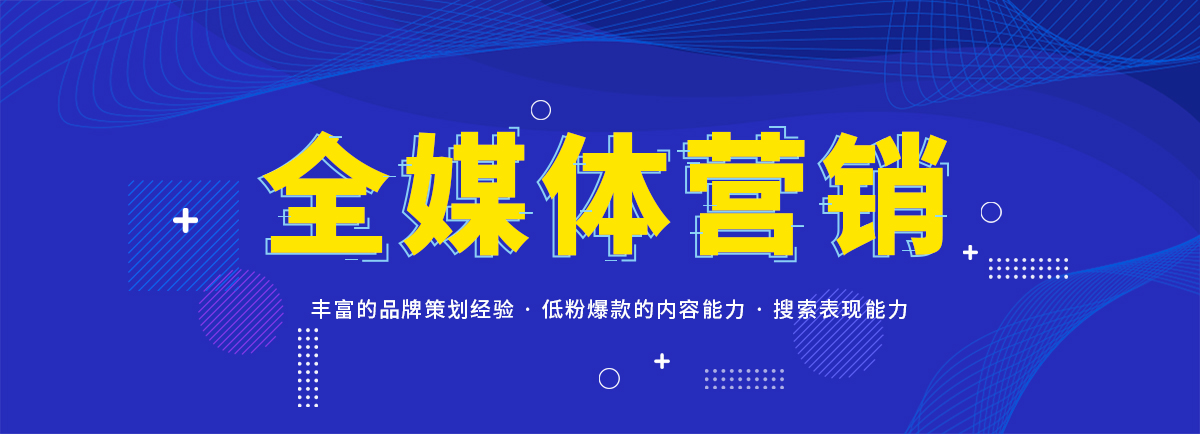 全媒体营销

丰富的品牌策划经验 · 低粉爆款的内容能力 · 搜索表现能力